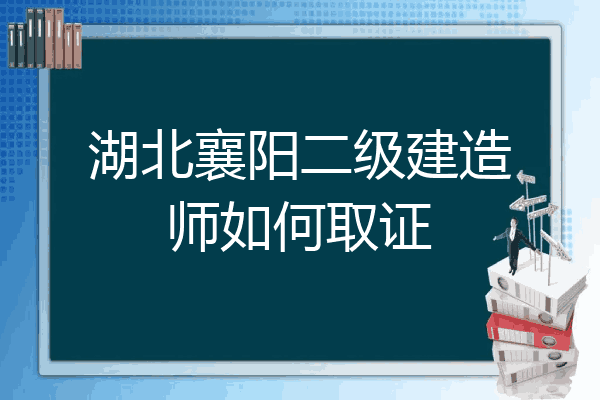 湖北襄阳二级建造师如何取证